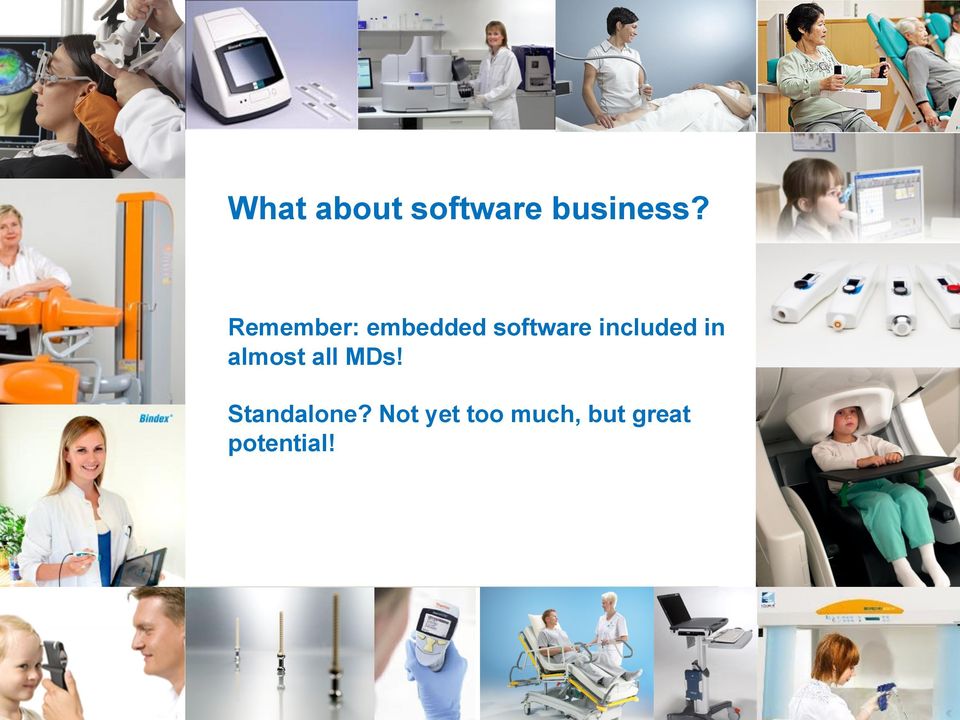 What about software business?

Remember: embedded software included in almost all MDs!

Standalone? Not yet too much, but great potential!

Bindex